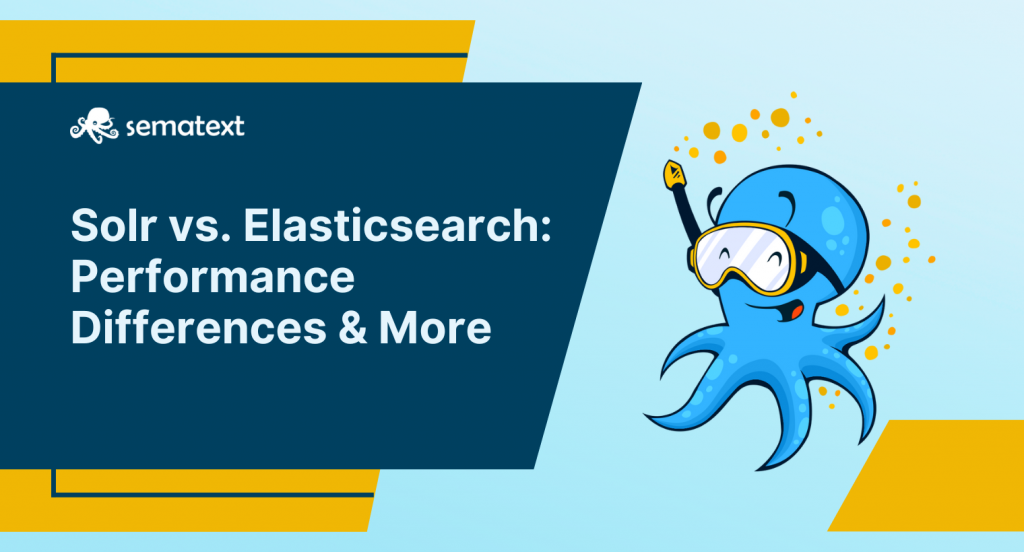 sematext

Solr vs. Elasticsearch: Performance Differences & More